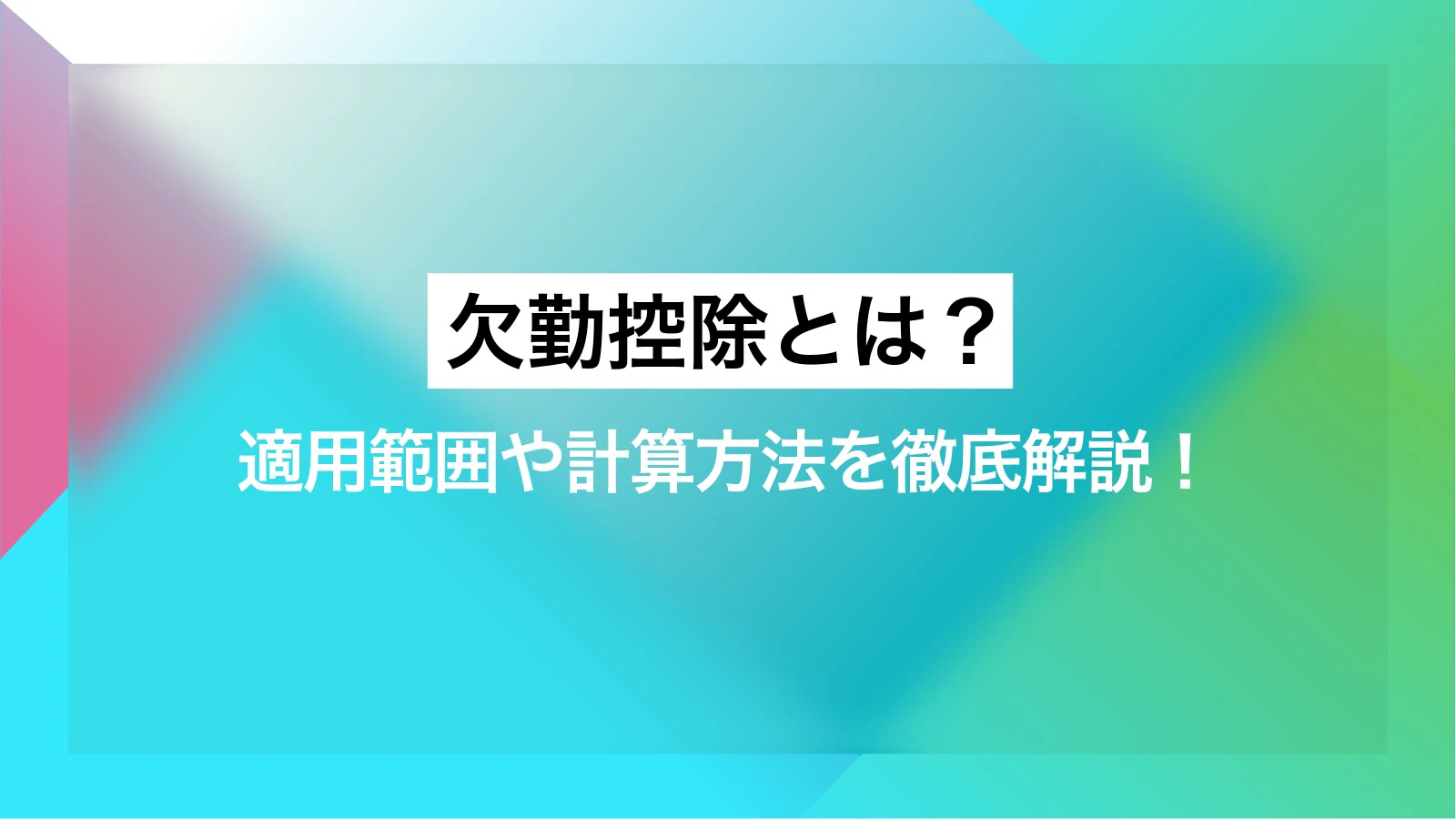 欠勤控除とは？

適用範囲や計算方法を徹底解説！